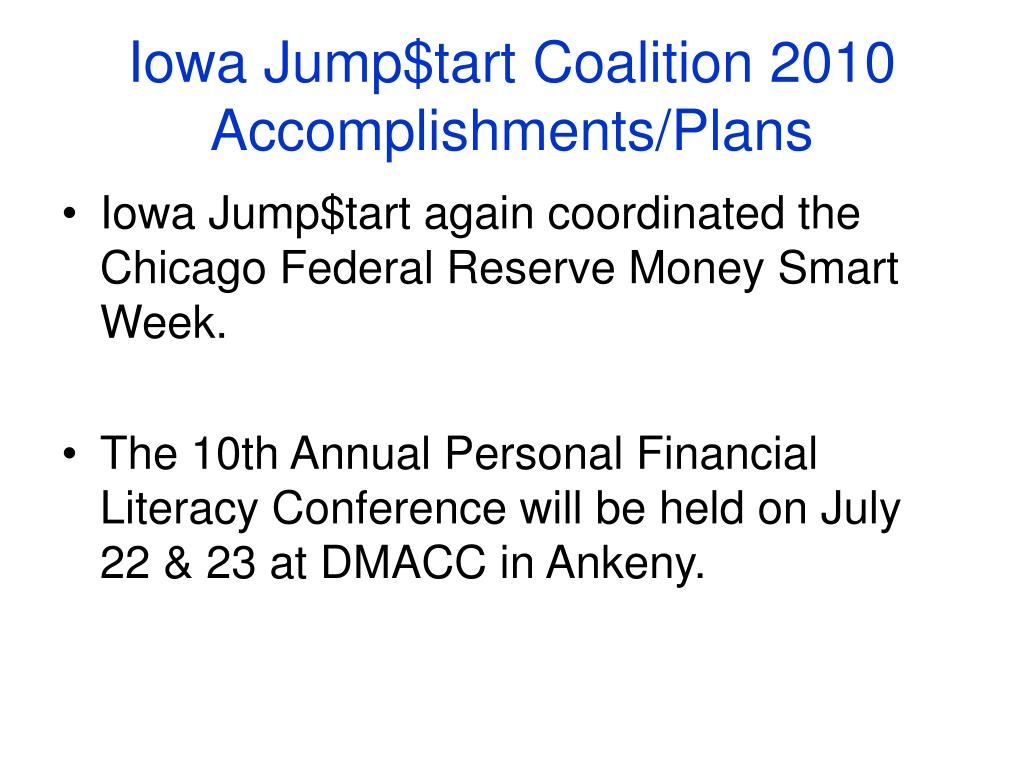 Iowa Jump\$tart Coalition 2010 Accomplishments/Plans

• Iowa Jump\$tart again coordinated the Chicago Federal Reserve Money Smart Week.

• The 10th Annual Personal Financial Literacy Conference will be held on July 22 & 23 at DMACC in Ankeny.